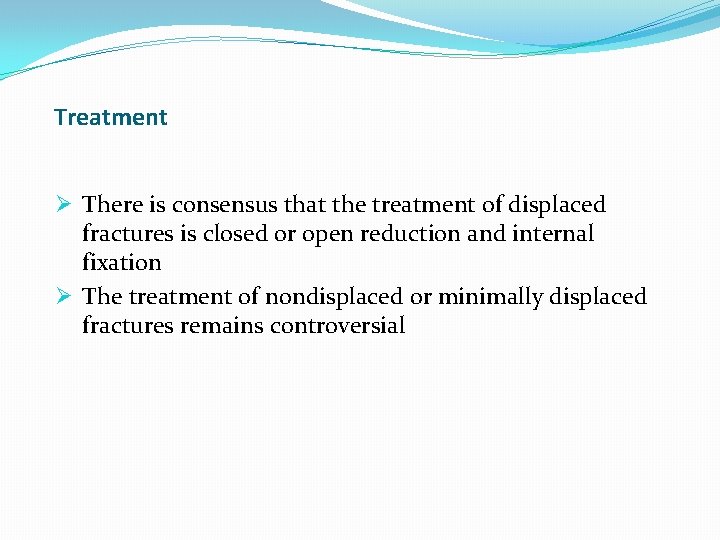 Treatment

➢ There is consensus that the treatment of displaced fractures is closed or open reduction and internal fixation

➢ The treatment of nondisplaced or minimally displaced fractures remains controversial